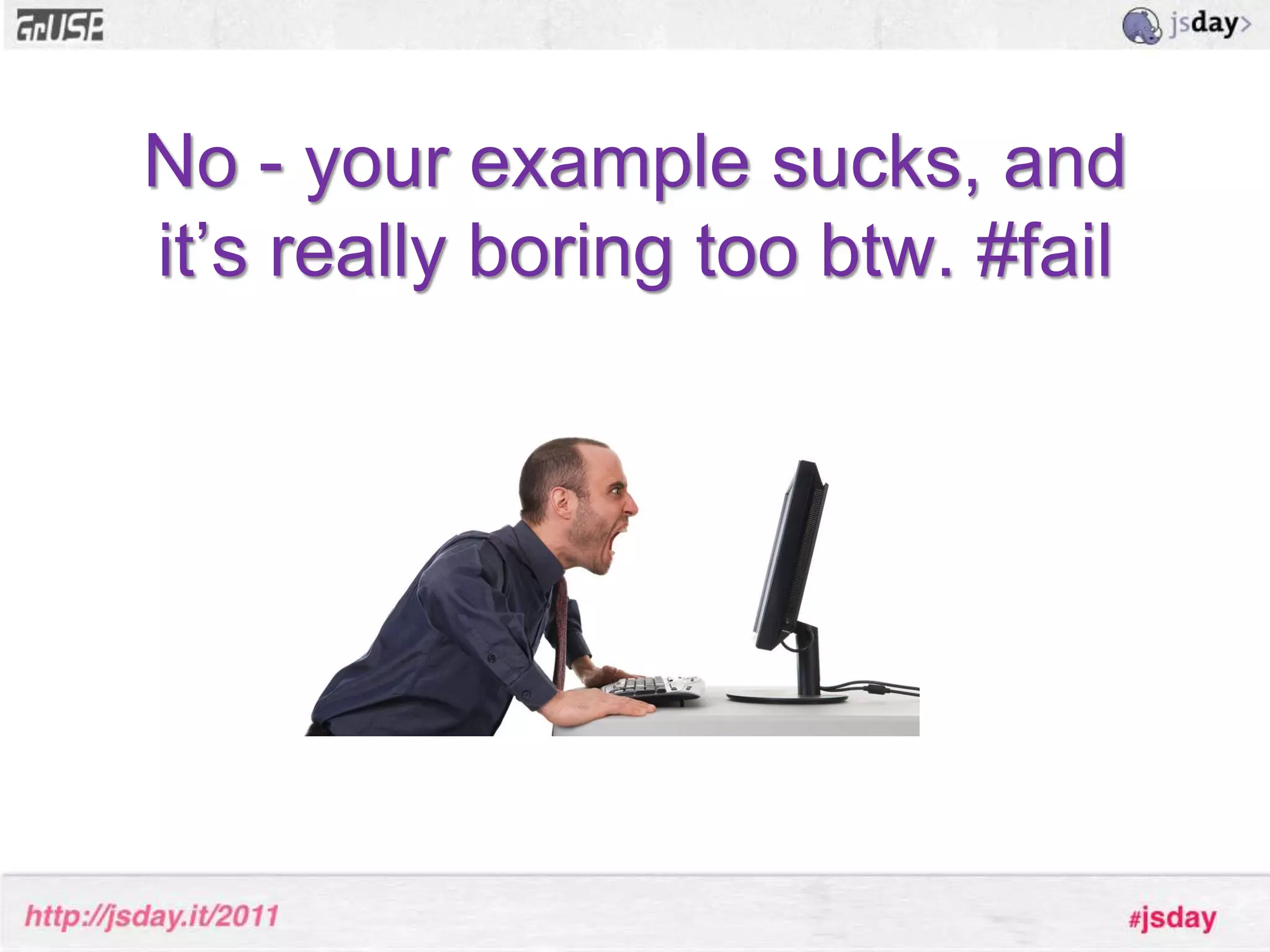 GrUSP

jsday>

No - your example sucks, and it's really boring too btw. #fail

http://jsday.it/2011

#jsday